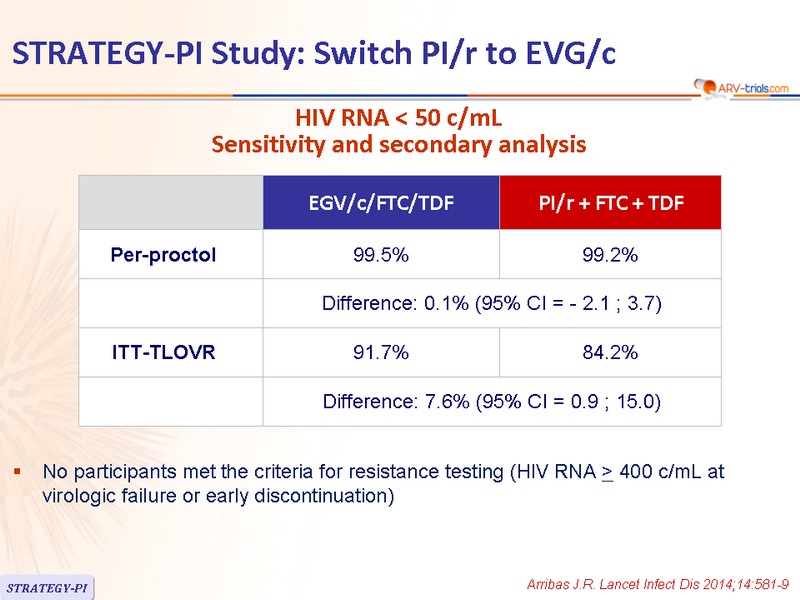 STRATEGY-PI Study: Switch PI/r to EVG/c

ARV-trials.com

HIV RNA < 50 c/mL
Sensitivity and secondary analysis

| | EGV/c/FTC/TDF | PI/r + FTC + TDF |
|---|---|---|
| Per-proctol | 99.5% | 99.2% |
| | Difference: 0.1% (95% CI = - 2.1 ; 3.7) | |
| ITT-TLOVR | 91.7% | 84.2% |
| | Difference: 7.6% (95% CI = 0.9 ; 15.0) | |

▪ No participants met the criteria for resistance testing (HIV RNA $\geq$ 400 c/mL at virologic failure or early discontinuation)

STRATEGY-PI

Arribas J.R. Lancet Infect Dis 2014;14:581-9